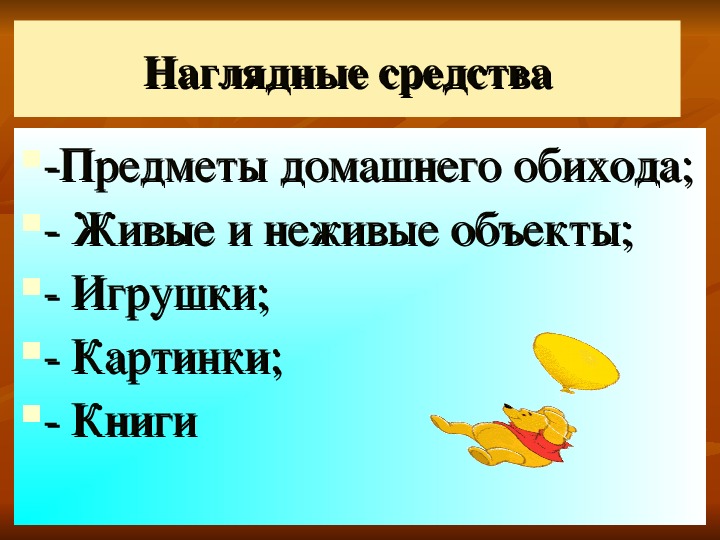 Наглядные средства

-Предметы домашнего обихода;
- Живые и неживые объекты;
- Игрушки;
- Картинки;
- Книги